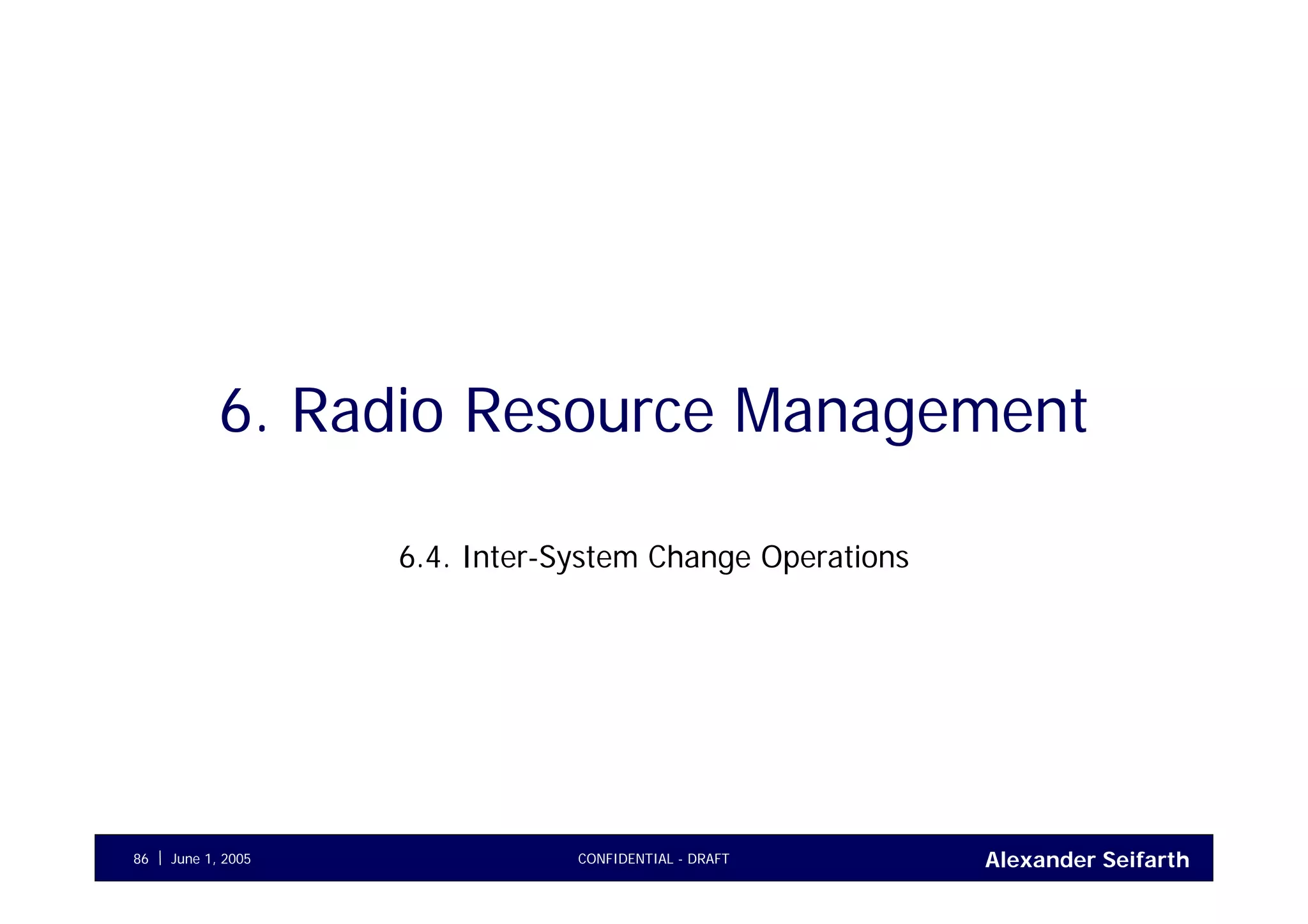 6. Radio Resource Management

6.4. Inter-System Change Operations

86 | June 1, 2005 CONFIDENTIAL - DRAFT Alexander Seifarth